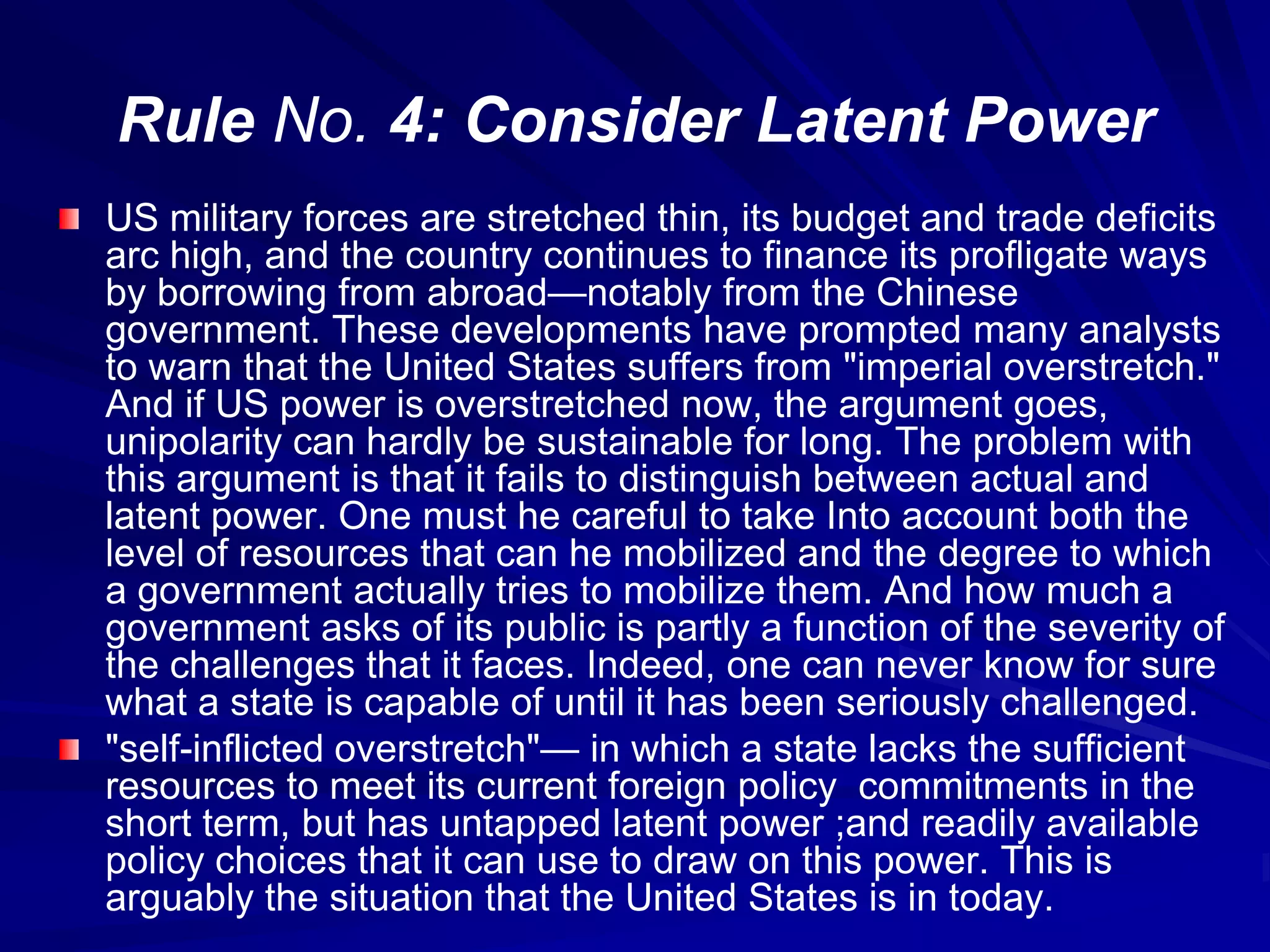 Rule No. 4: Consider Latent Power

US military forces are stretched thin, its budget and trade deficits arc high, and the country continues to finance its profligate ways by borrowing from abroad—notably from the Chinese government. These developments have prompted many analysts to warn that the United States suffers from "imperial overstretch." And if US power is overstretched now, the argument goes, unipolarity can hardly be sustainable for long. The problem with this argument is that it fails to distinguish between actual and latent power. One must he careful to take Into account both the level of resources that can he mobilized and the degree to which a government actually tries to mobilize them. And how much a government asks of its public is partly a function of the severity of the challenges that it faces. Indeed, one can never know for sure what a state is capable of until it has been seriously challenged.

"self-inflicted overstretch"— in which a state lacks the sufficient resources to meet its current foreign policy commitments in the short term, but has untapped latent power ;and readily available policy choices that it can use to draw on this power. This is arguably the situation that the United States is in today.